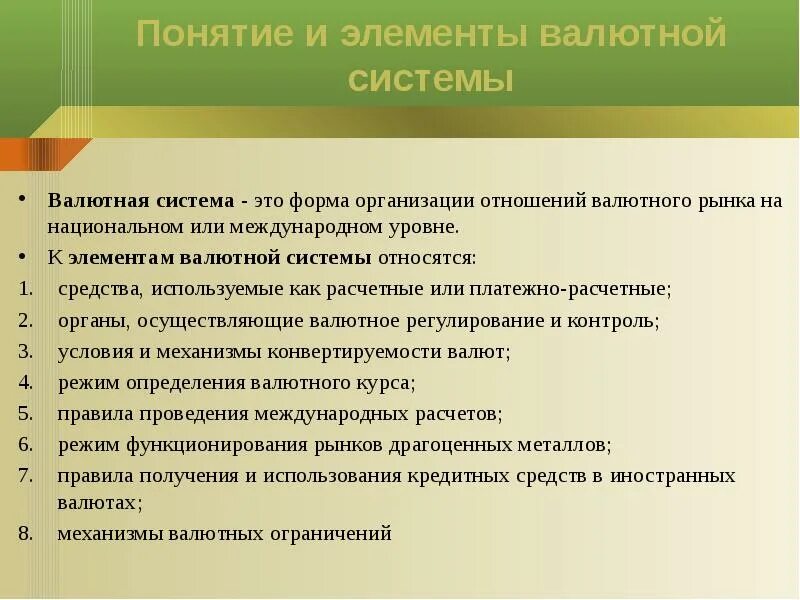 Понятие и элементы валютной системы

• Валютная система - это форма организации отношений валютного рынка на национальном или международном уровне.
• К элементам валютной системы относятся:
1. средства, используемые как расчетные или платежно-расчетные;
2. органы, осуществляющие валютное регулирование и контроль;
3. условия и механизмы конвертируемости валют;
4. режим определения валютного курса;
5. правила проведения международных расчетов;
6. режим функционирования рынков драгоценных металлов;
7. правила получения и использования кредитных средств в иностранных валютах;
8. механизмы валютных ограничений